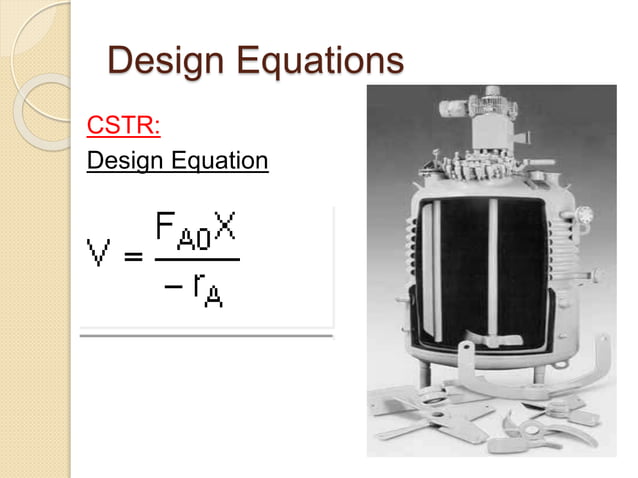 Design Equations

CSTR:

Design Equation

$V = \frac{F_{A0}X}{-r_A}$